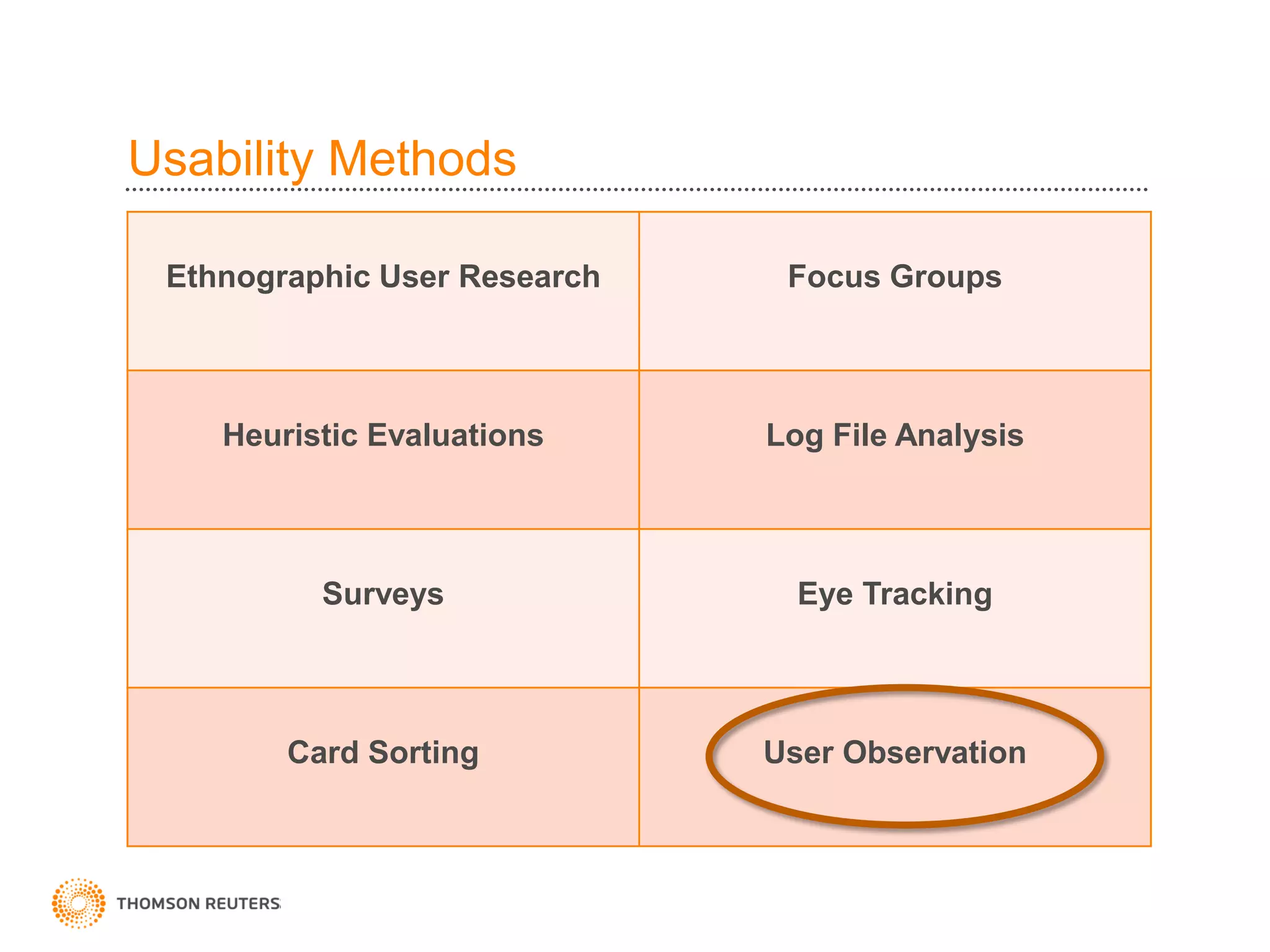 Usability Methods

| Ethnographic User Research | Focus Groups |
|---|---|
| Heuristic Evaluations | Log File Analysis |
| Surveys | Eye Tracking |
| Card Sorting | User Observation |

THOMSON REUTERS